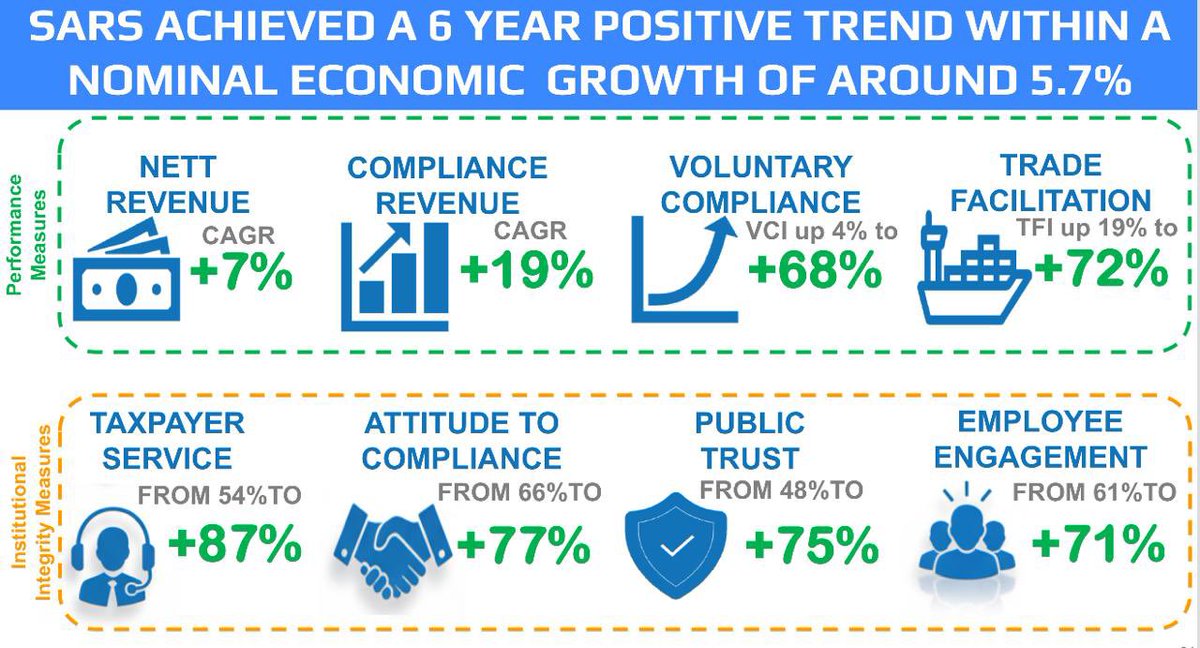 SARS ACHIEVED A 6 YEAR POSITIVE TREND WITHIN A NOMINAL ECONOMIC GROWTH OF AROUND 5.7%

Performance Measures

NETT REVENUE
CAGR
+7%

COMPLIANCE REVENUE
CAGR
+19%

VOLUNTARY COMPLIANCE
VCI up 4% to
+68%

TRADE FACILITATION
TFI up 19% to
+72%

Institutional Integrity Measures

TAXPAYER SERVICE
FROM 54%TO
+87%

ATTITUDE TO COMPLIANCE
FROM 66%TO
+77%

PUBLIC TRUST
FROM 48%TO
+75%

EMPLOYEE ENGAGEMENT
FROM 61%TO
+71%